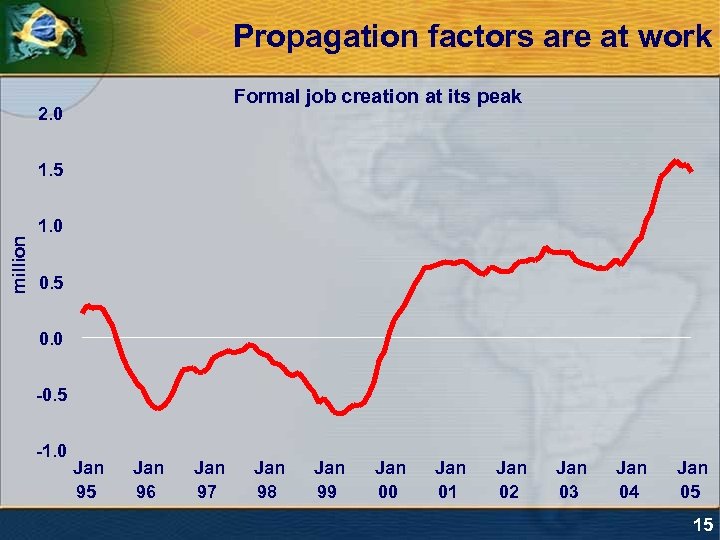 Propagation factors are at work

Formal job creation at its peak

2.0
1.5
1.0
0.5
0.0
-0.5
-1.0

million

Jan 95
Jan 96
Jan 97
Jan 98
Jan 99
Jan 00
Jan 01
Jan 02
Jan 03
Jan 04
Jan 05

15